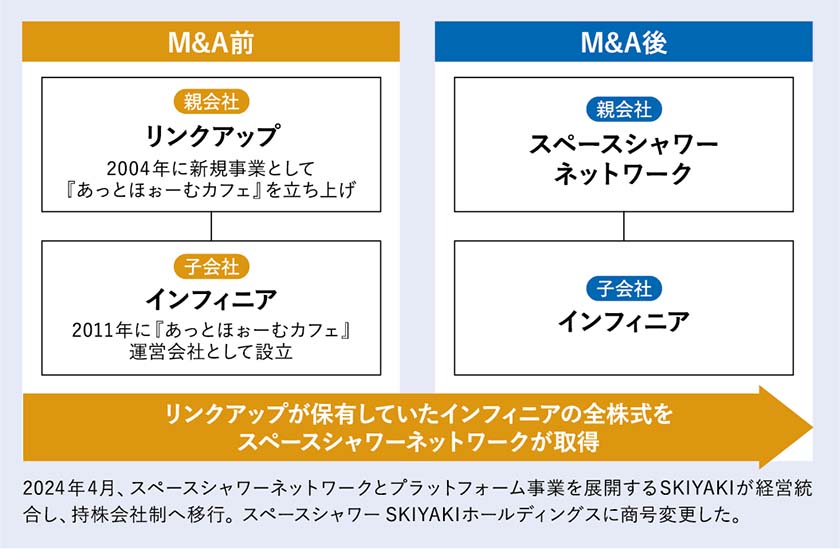 M&A前

親会社
リンクアップ
2004年に新規事業として『あっとほぉーむカフェ』を立ち上げ

子会社
インフィニア
2011年に『あっとほぉーむカフェ』運営会社として設立

M&A後

親会社
スペースシャワーネットワーク

子会社
インフィニア

リンクアップが保有していたインフィニアの全株式をスペースシャワーネットワークが取得

2024年4月、スペースシャワーネットワークとプラットフォーム事業を展開するSKIYAKIが経営統合し、持株会社制へ移行。スペースシャワー SKIYAKIホールディングスに商号変更した。